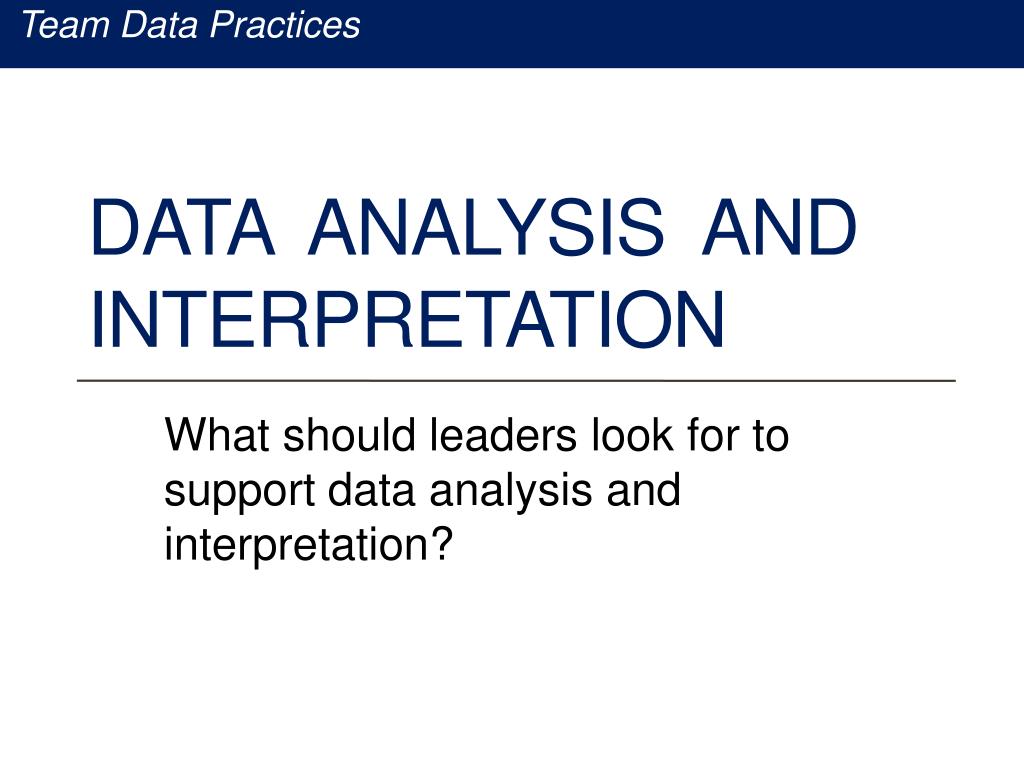 Team Data Practices

DATA ANALYSIS AND INTERPRETATION

What should leaders look for to support data analysis and interpretation?